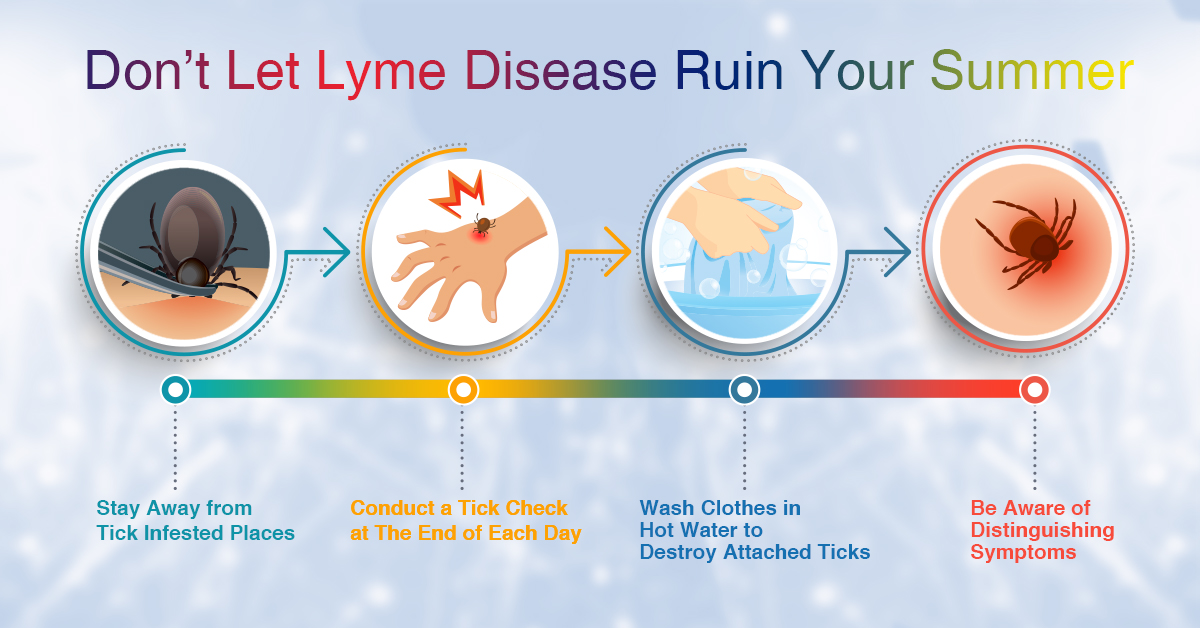 Don’t Let Lyme Disease Ruin Your Summer

Stay Away from Tick Infested Places

Conduct a Tick Check at The End of Each Day

Wash Clothes in Hot Water to Destroy Attached Ticks

Be Aware of Distinguishing Symptoms